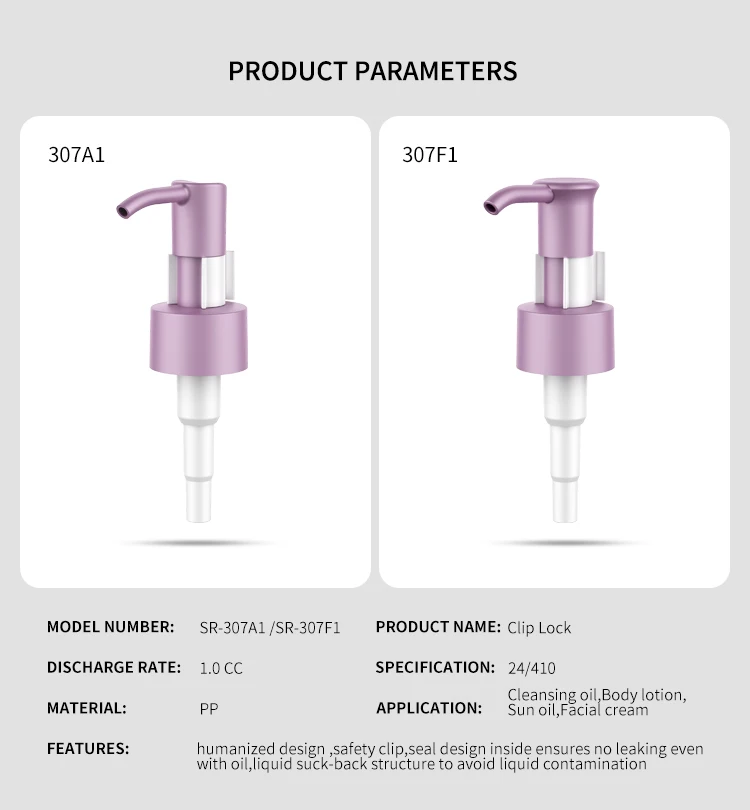 PRODUCT PARAMETERS

307A1

307F1

MODEL NUMBER: SR-307A1 /SR-307F1

PRODUCT NAME: Clip Lock

DISCHARGE RATE: 1.0 CC

SPECIFICATION: 24/410

MATERIAL: PP

APPLICATION: Cleansing oil,Body lotion, Sun oil,Facial cream

FEATURES: humanized design ,safety clip,seal design inside ensures no leaking even with oil,liquid suck-back structure to avoid liquid contamination